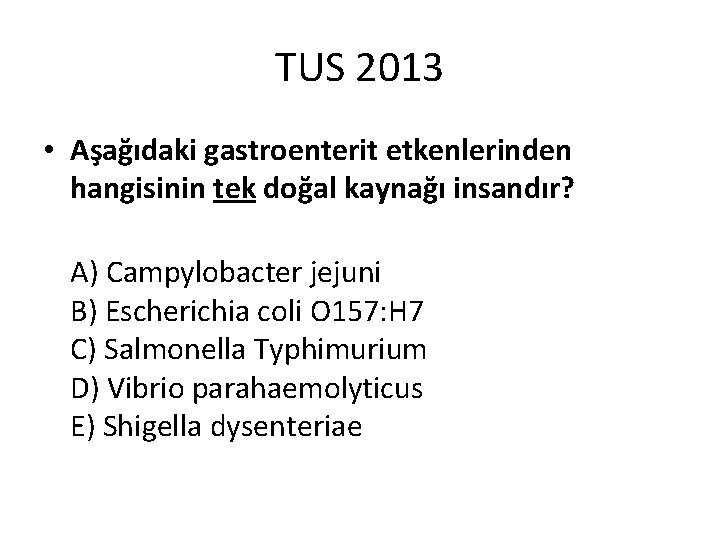 TUS 2013

• Aşağıdaki gastroenterit etkenlerinden hangisinin tek doğal kaynağı insandır?

A) Campylobacter jejuni
B) Escherichia coli O157:H7
C) Salmonella Typhimurium
D) Vibrio parahaemolyticus
E) Shigella dysenteriae